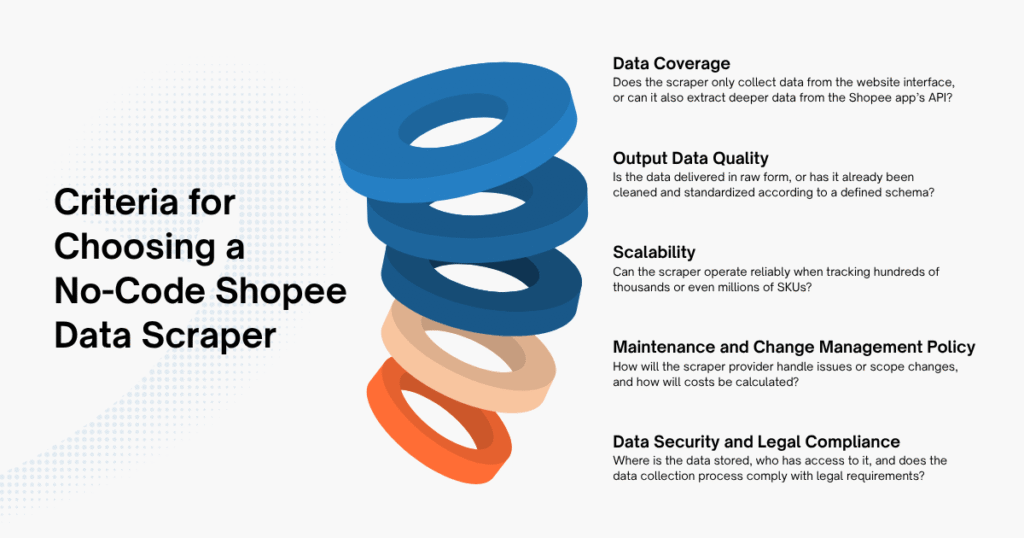 Criteria for Choosing a No-Code Shopee Data Scraper

Data Coverage
Does the scraper only collect data from the website interface, or can it also extract deeper data from the Shopee app's API?

Output Data Quality
Is the data delivered in raw form, or has it already been cleaned and standardized according to a defined schema?

Scalability
Can the scraper operate reliably when tracking hundreds of thousands or even millions of SKUs?

Maintenance and Change Management Policy
How will the scraper provider handle issues or scope changes, and how will costs be calculated?

Data Security and Legal Compliance
Where is the data stored, who has access to it, and does the data collection process comply with legal requirements?